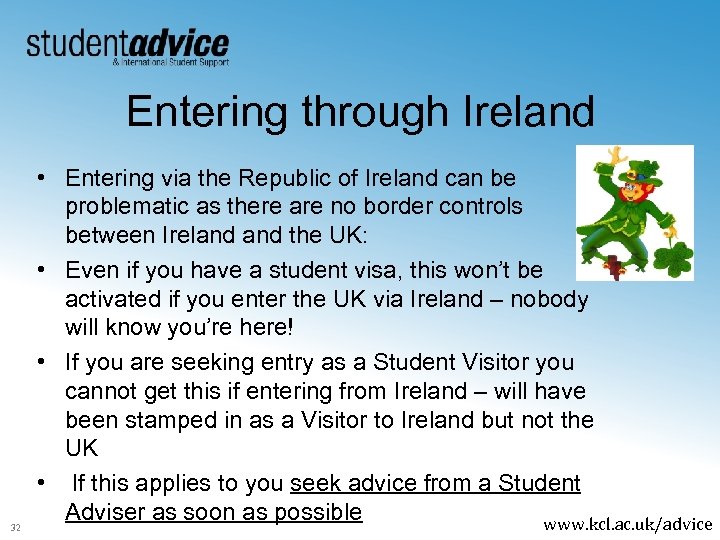 studentadvice
& International Student Support

Entering through Ireland

• Entering via the Republic of Ireland can be problematic as there are no border controls between Ireland and the UK:

• Even if you have a student visa, this won't be activated if you enter the UK via Ireland – nobody will know you're here!

• If you are seeking entry as a Student Visitor you cannot get this if entering from Ireland – will have been stamped in as a Visitor to Ireland but not the UK

• If this applies to you seek advice from a Student Adviser as soon as possible

32

www.kcl.ac.uk/advice